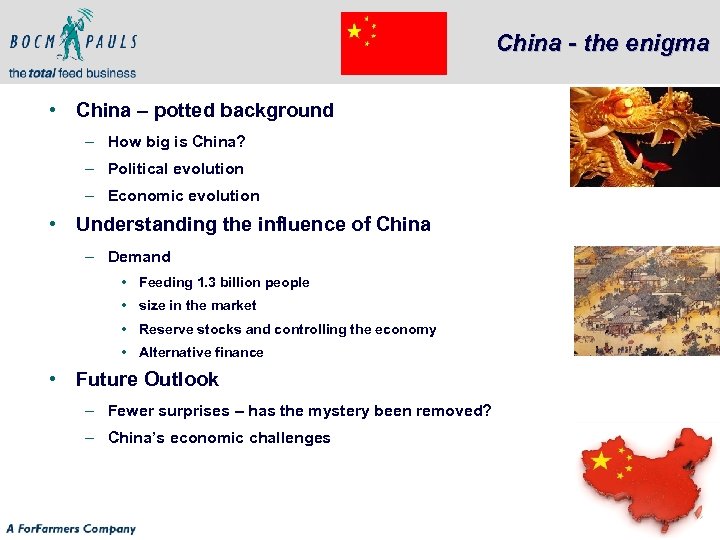 BOCM PAULS
the total feed business

China - the enigma

• China – potted background
– How big is China?
– Political evolution
– Economic evolution
• Understanding the influence of China
– Demand
• Feeding 1.3 billion people
• size in the market
• Reserve stocks and controlling the economy
• Alternative finance
• Future Outlook
– Fewer surprises – has the mystery been removed?
– China's economic challenges

A ForFarmers Company